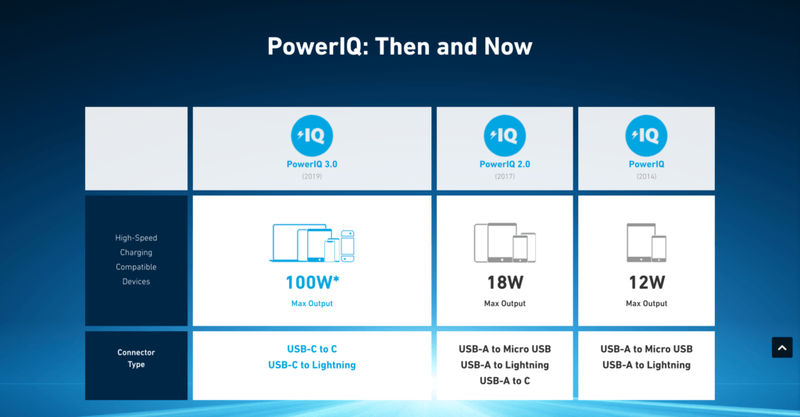 PowerIQ: Then and Now

| | IQ PowerIQ 3.0 (2019) | IQ PowerIQ 2.0 (2017) | IQ PowerIQ (2014) |
|---|---|---|---|
| High-Speed Charging Compatible Devices | 100W* Max Output | 18W Max Output | 12W Max Output |
| Connector Type | USB-C to C USB-C to Lightning | USB-A to Micro USB USB-A to Lightning USB-A to C | USB-A to Micro USB USB-A to Lightning |